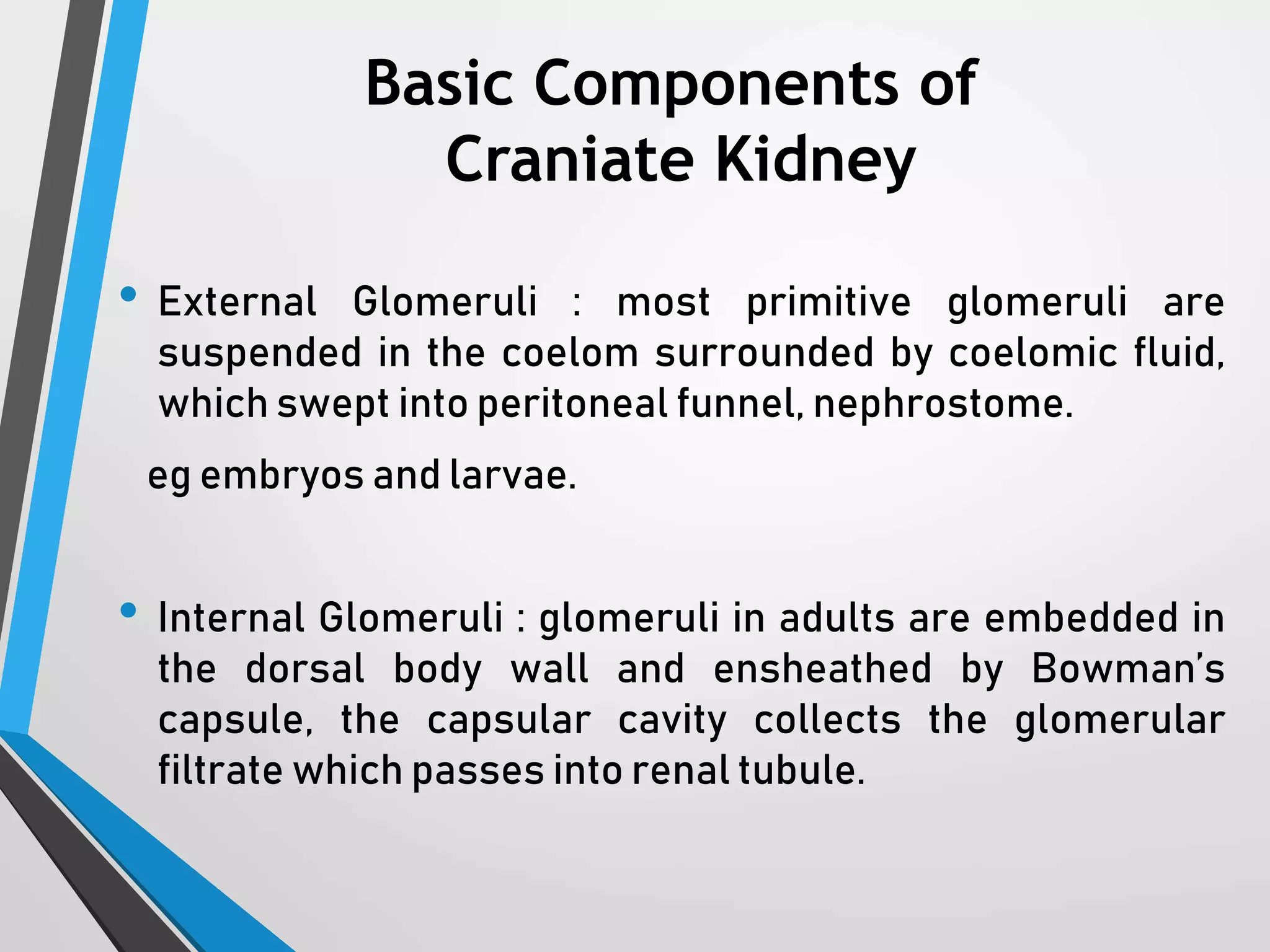 Basic Components of Craniate Kidney

• External Glomeruli : most primitive glomeruli are suspended in the coelom surrounded by coelomic fluid, which swept into peritoneal funnel, nephrostome.

eg embryos and larvae.

• Internal Glomeruli : glomeruli in adults are embedded in the dorsal body wall and ensheathed by Bowman's capsule, the capsular cavity collects the glomerular filtrate which passes into renal tubule.